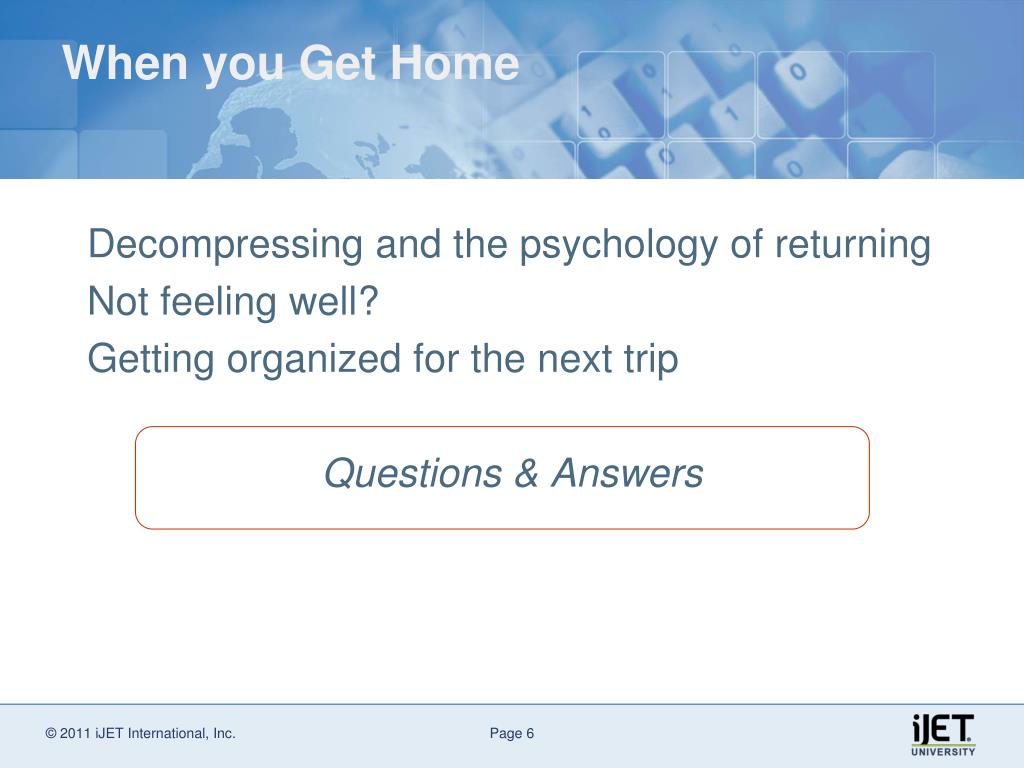 When you Get Home

Decompressing and the psychology of returning

Not feeling well?

Getting organized for the next trip

Questions & Answers

© 2011 iJET International, Inc.

Page 6

iJET UNIVERSITY